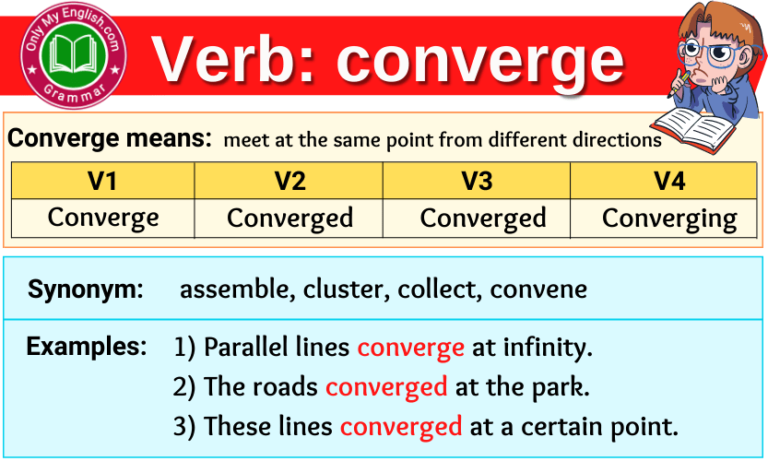 Only My English.com
Grammar

Verb: converge

Converge means: meet at the same point from different directions

| V1 | V2 | V3 | V4 |
|---|---|---|---|
| Converge | Converged | Converged | Converging |

Synonym: assemble, cluster, collect, convene

Examples: 1) Parallel lines converge at infinity.
2) The roads converged at the park.
3) These lines converged at a certain point.